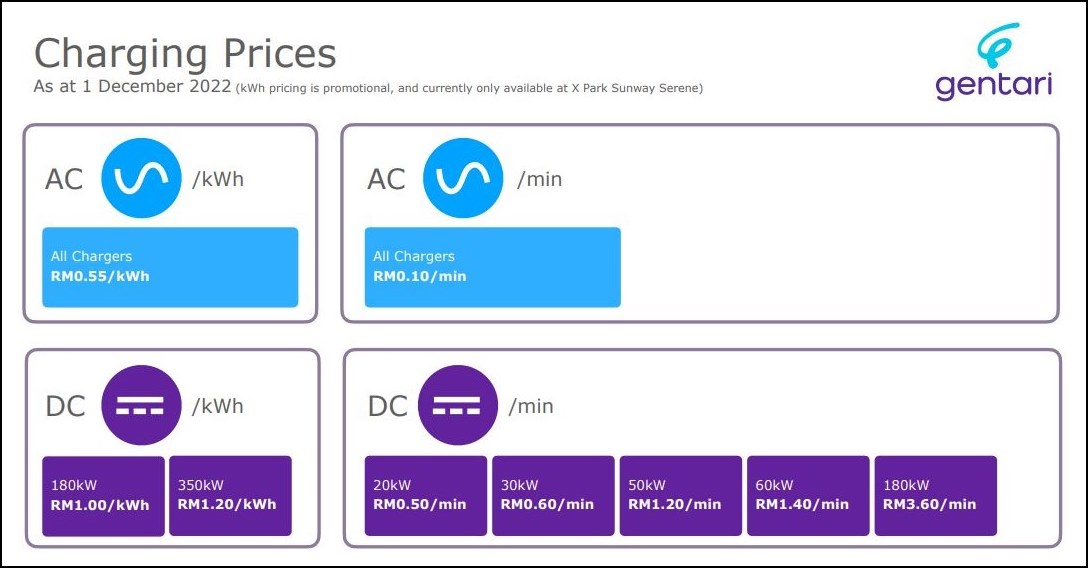 Charging Prices
As at 1 December 2022 (kWh pricing is promotional, and currently only available at X Park Sunway Serene)

gentari

AC /kWh
All Chargers
RM0.55/kWh

AC /min
All Chargers
RM0.10/min

DC /kWh
180kW
RM1.00/kWh
350kW
RM1.20/kWh

DC /min
20kW
RM0.50/min
30kW
RM0.60/min
50kW
RM1.20/min
60kW
RM1.40/min
180kW
RM3.60/min